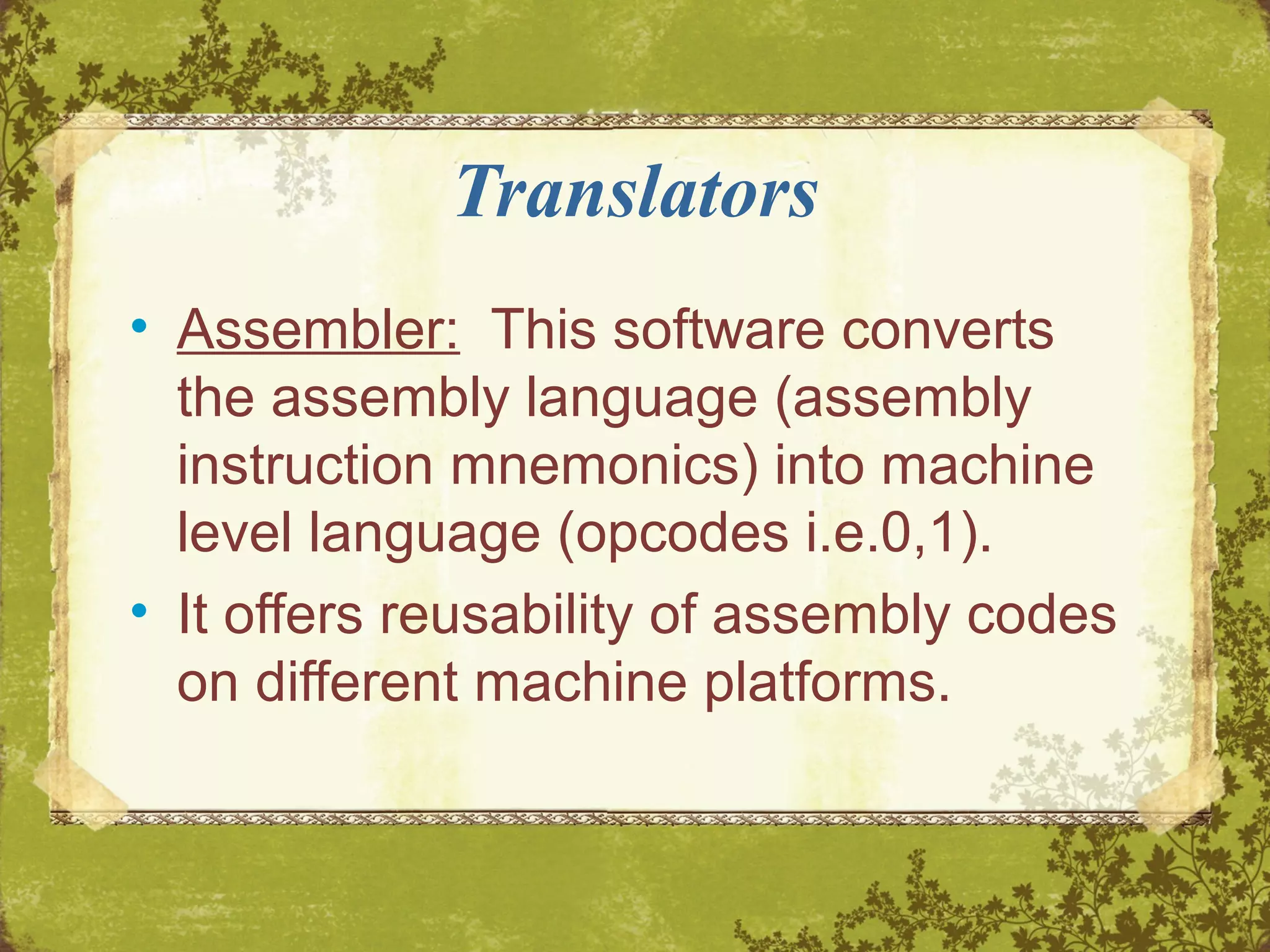 Translators

• Assembler: This software converts the assembly language (assembly instruction mnemonics) into machine level language (opcodes i.e.0,1).
• It offers reusability of assembly codes on different machine platforms.